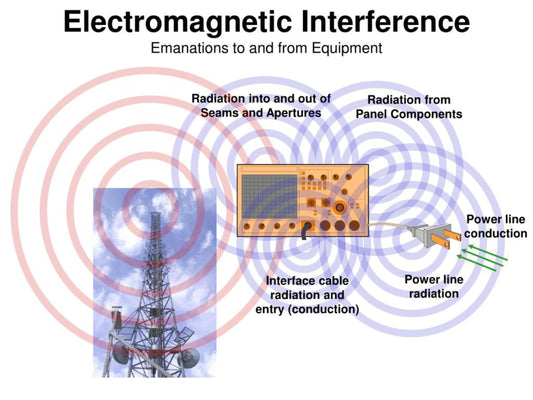 Electromagnetic Interference
Emanations to and from Equipment

Radiation into and out of Seams and Apertures

Radiation from Panel Components

Power line conduction

Interface cable radiation and entry (conduction)

Power line radiation